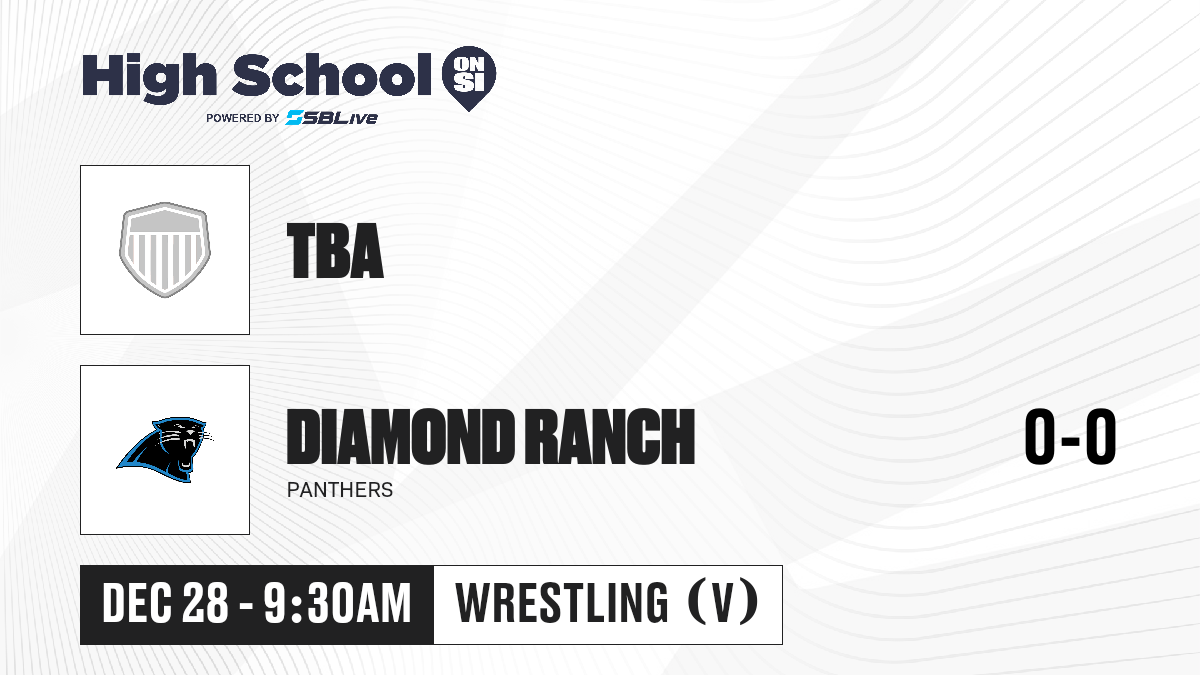 High School ON SI
POWERED BY SBLive

TBA

DIAMOND RANCH
PANTHERS

0-0

DEC 28 - 9:30AM

WRESTLING (V)